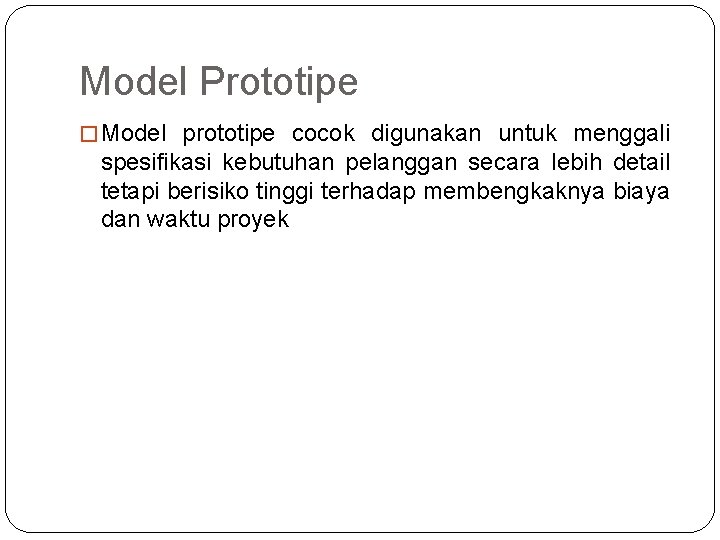 Model Prototipe

□ Model prototipe cocok digunakan untuk menggali spesifikasi kebutuhan pelanggan secara lebih detail tetapi berisiko tinggi terhadap membengkaknya biaya dan waktu proyek